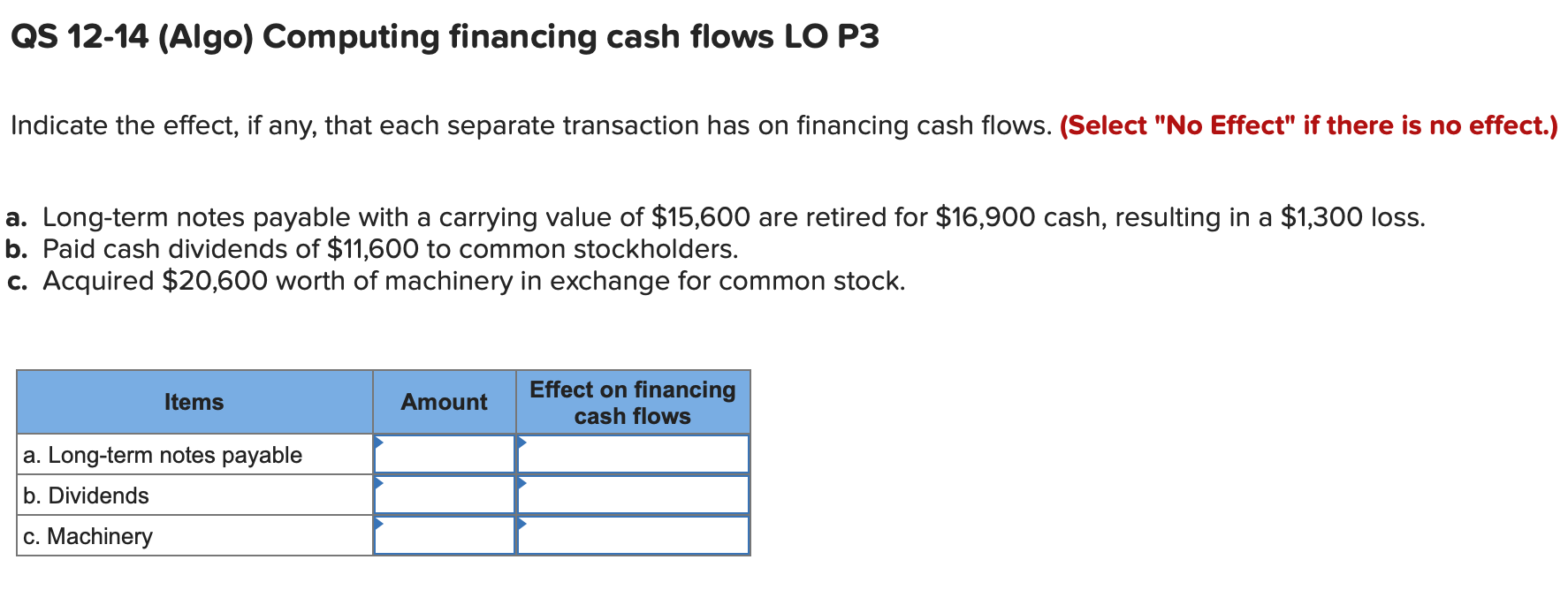 QS 12-14 (Algo) Computing financing cash flows LO P3

Indicate the effect, if any, that each separate transaction has on financing cash flows. (Select "No Effect" if there is no effect.)

a. Long-term notes payable with a carrying value of \$15,600 are retired for \$16,900 cash, resulting in a \$1,300 loss.
b. Paid cash dividends of \$11,600 to common stockholders.
c. Acquired \$20,600 worth of machinery in exchange for common stock.

| Items | Amount | Effect on financing cash flows |
|---|---|---|
| a. Long-term notes payable | | |
| b. Dividends | | |
| c. Machinery | | |